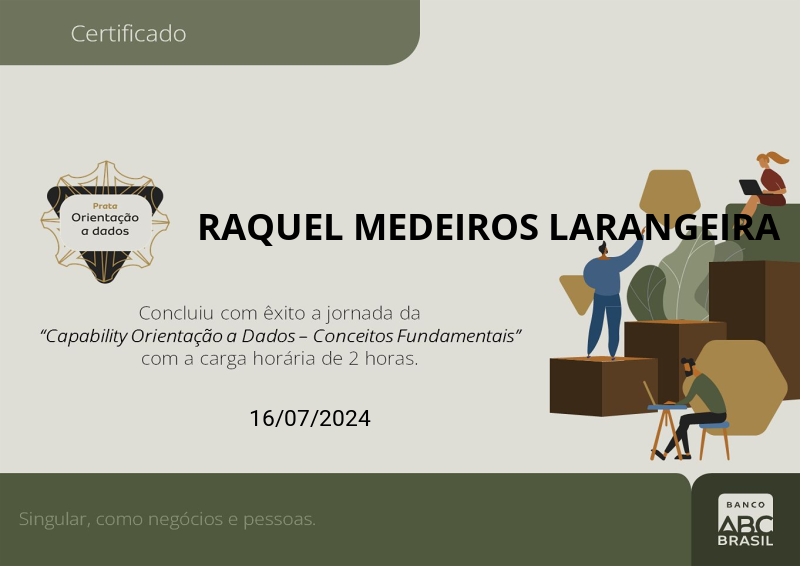 Certificado

Prata
Orientação a dados

RAQUEL MEDEIROS LARANGEIRA

Concluiu com êxito a jornada da "Capability Orientação a Dados – Conceitos Fundamentais" com a carga horária de 2 horas.

16/07/2024

Singular, como negócios e pessoas.

BANCO
ABC
BRASIL